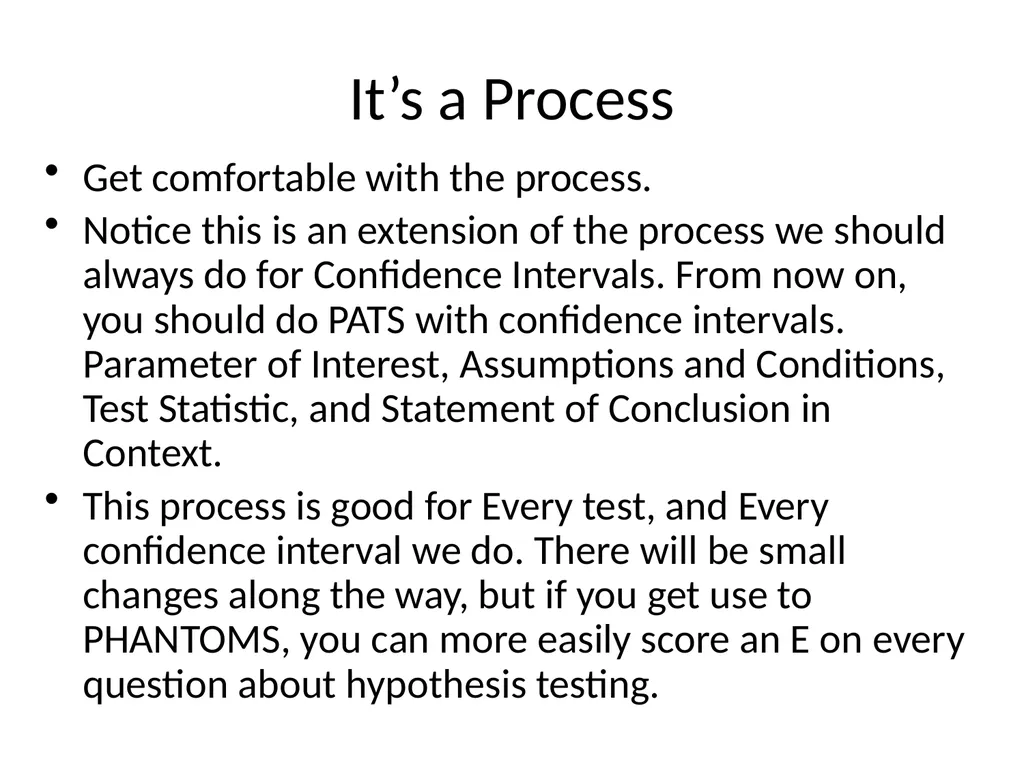 It’s a Process

• Get comfortable with the process.
• Notice this is an extension of the process we should always do for Confidence Intervals. From now on, you should do PATS with confidence intervals. Parameter of Interest, Assumptions and Conditions, Test Statistic, and Statement of Conclusion in Context.
• This process is good for Every test, and Every confidence interval we do. There will be small changes along the way, but if you get use to PHANTOMS, you can more easily score an E on every question about hypothesis testing.